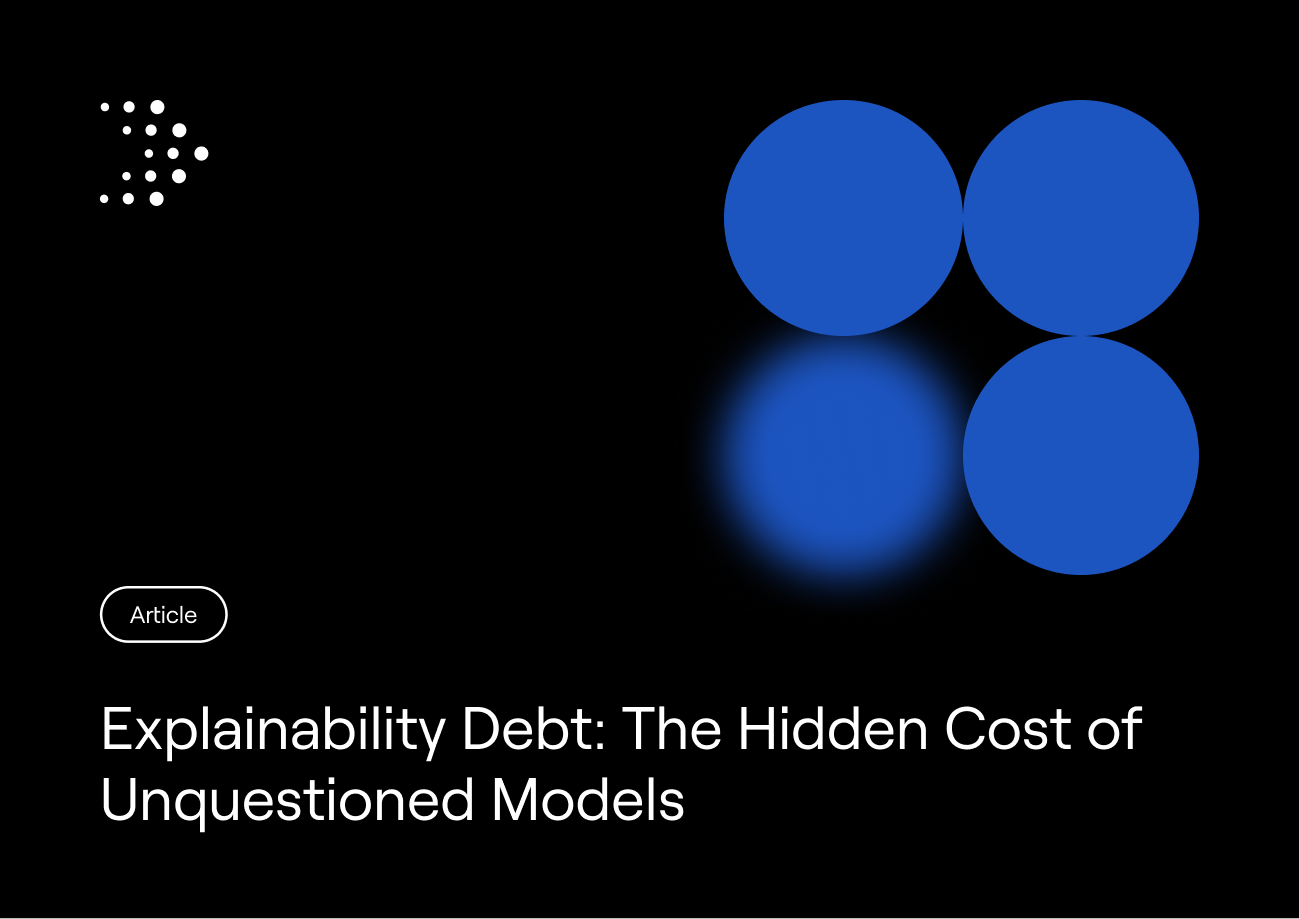 Article

Explainability Debt: The Hidden Cost of Unquestioned Models